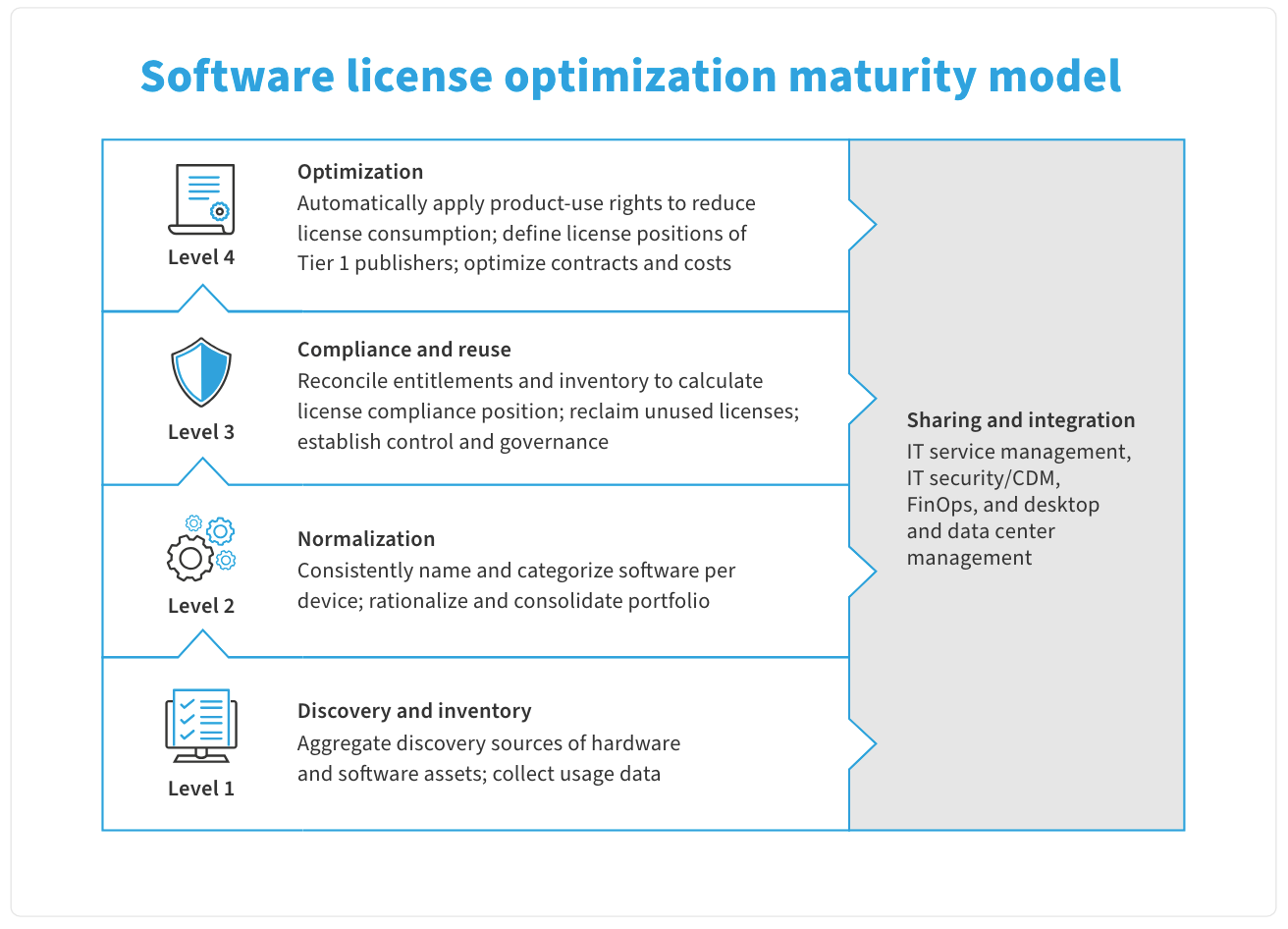 Software license optimization maturity model

Level 4

Optimization
Automatically apply product-use rights to reduce license consumption; define license positions of Tier 1 publishers; optimize contracts and costs

Level 3

Compliance and reuse
Reconcile entitlements and inventory to calculate license compliance position; reclaim unused licenses; establish control and governance

Level 2

Normalization
Consistently name and categorize software per device; rationalize and consolidate portfolio

Level 1

Discovery and inventory
Aggregate discovery sources of hardware and software assets; collect usage data

Sharing and integration
IT service management, IT security/CDM, FinOps, and desktop and data center management